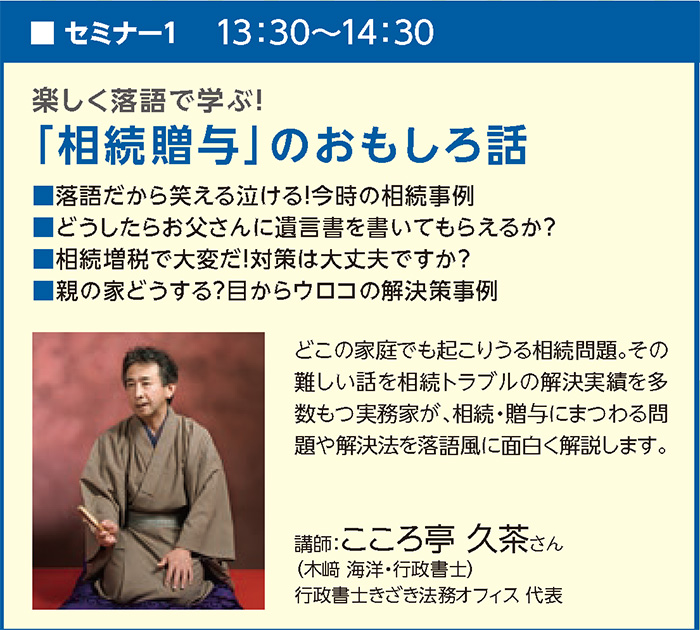 ■ セミナー1　13:30～14:30

楽しく落語で学ぶ!
「相続贈与」のおもしろ話

■落語だから笑える泣ける!今時の相続事例
■どうしたらお父さんに遺言書を書いてもらえるか?
■相続増税で大変だ!対策は大丈夫ですか?
■親の家どうする?目からウロコの解決策事例

どこの家庭でも起こりうる相続問題。その難しい話を相続トラブルの解決実績を多数もつ実務家が、相続・贈与にまつわる問題や解決法を落語風に面白く解説します。

講師:こころ亭 久茶さん
(木﨑 海洋・行政書士)
行政書士きざき法務オフィス 代表